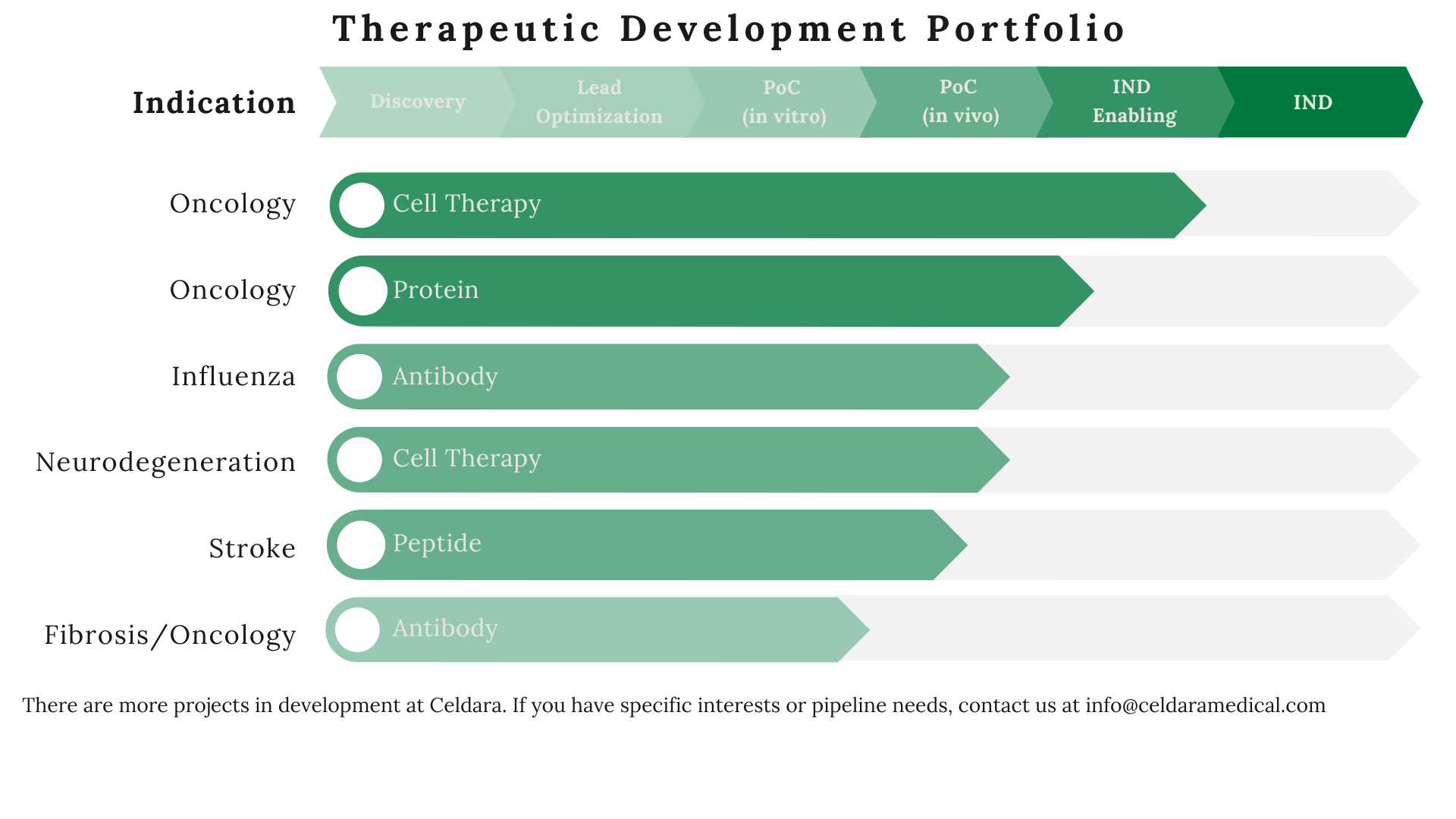 Therapeutic Development Portfolio

Indication

Discovery

Lead Optimization

PoC (in vitro)

PoC (in vivo)

IND Enabling

IND

Oncology

Cell Therapy

Oncology

Protein

Influenza

Antibody

Neurodegeneration

Cell Therapy

Stroke

Peptide

Fibrosis/Oncology

Antibody

There are more projects in development at Celdara. If you have specific interests or pipeline needs, contact us at info@celdaramedical.com